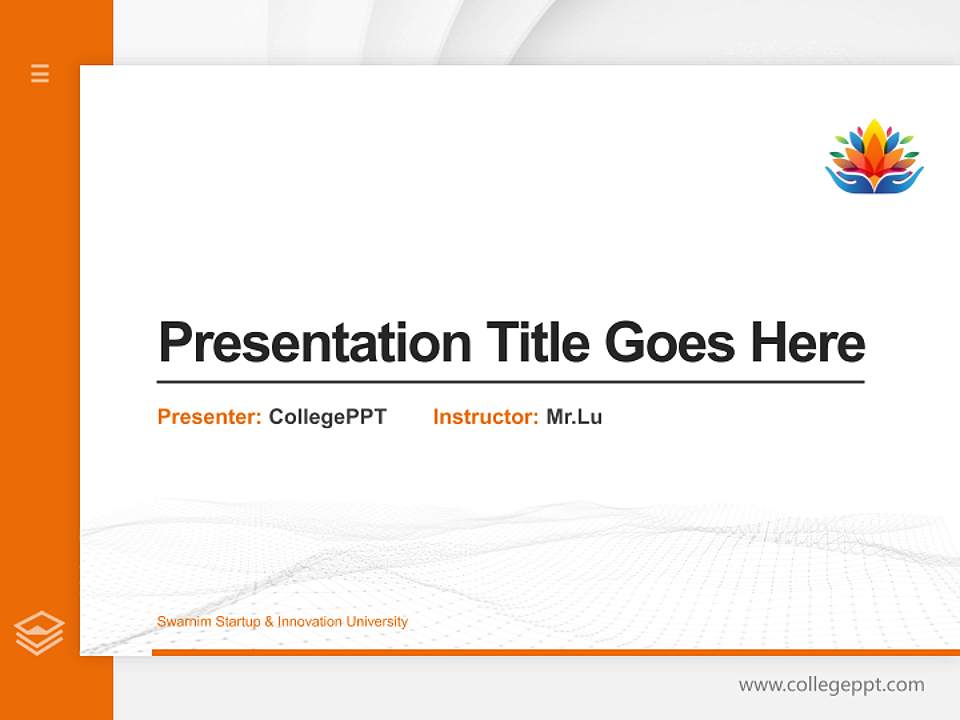 Presentation Title Goes Here

Presenter: CollegePPT Instructor: Mr.Lu

Swarnim Startup & Innovation University

www.collegeppt.com